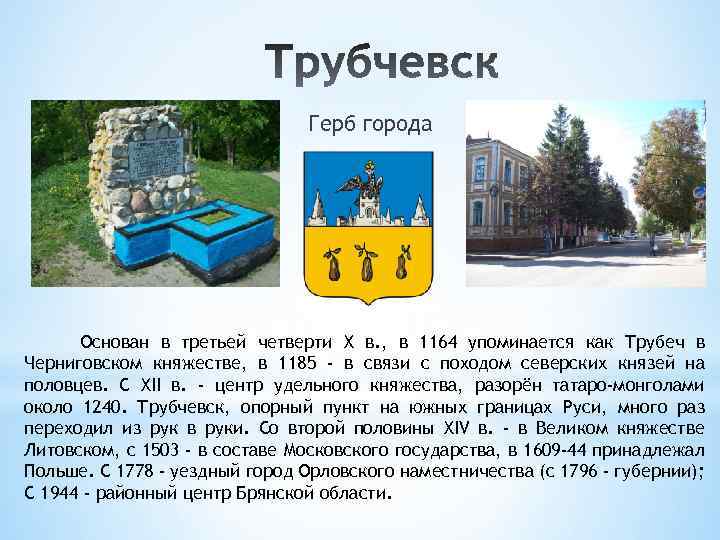 Трубчевск

Герб города

Основан в третьей четверти X в., в 1164 упоминается как Трубеч в Черниговском княжестве, в 1185 - в связи с походом северских князей на половцев. С XII в. - центр удельного княжества, разорён татаро-монголами около 1240. Трубчевск, опорный пункт на южных границах Руси, много раз переходил из рук в руки. Со второй половины XIV в. - в Великом княжестве Литовском, с 1503 - в составе Московского государства, в 1609-44 принадлежал Польше. С 1778 - уездный город Орловского наместничества (с 1796 - губернии); С 1944 - районный центр Брянской области.